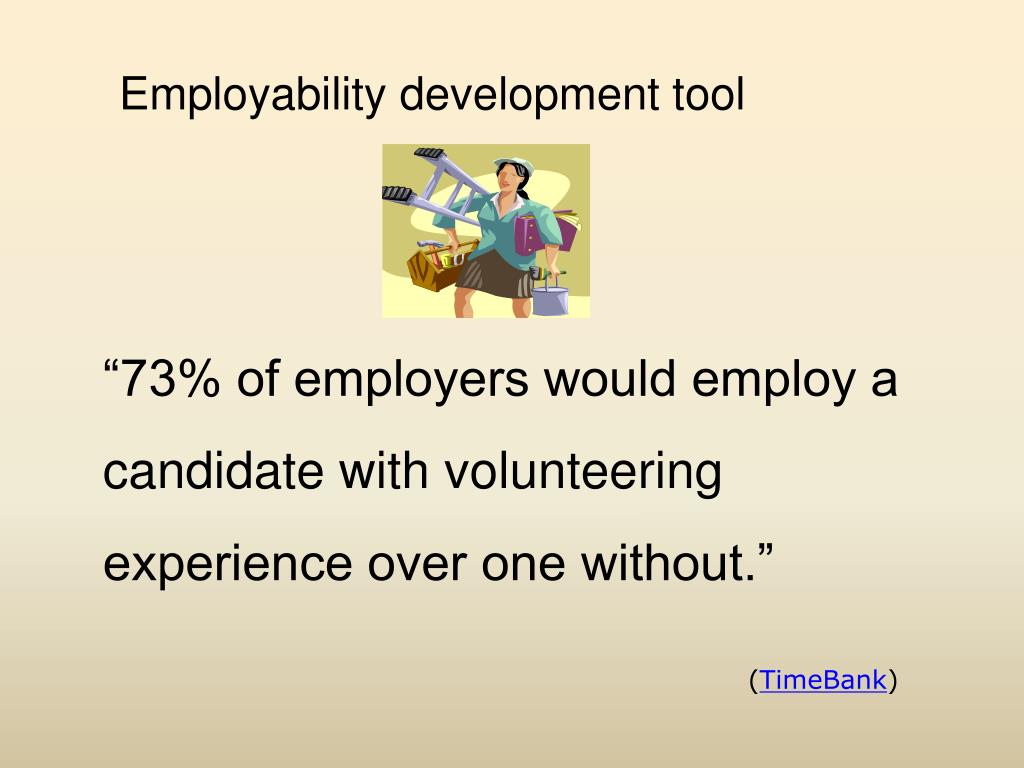 Employability development tool

“73% of employers would employ a candidate with volunteering experience over one without.”

(TimeBank)